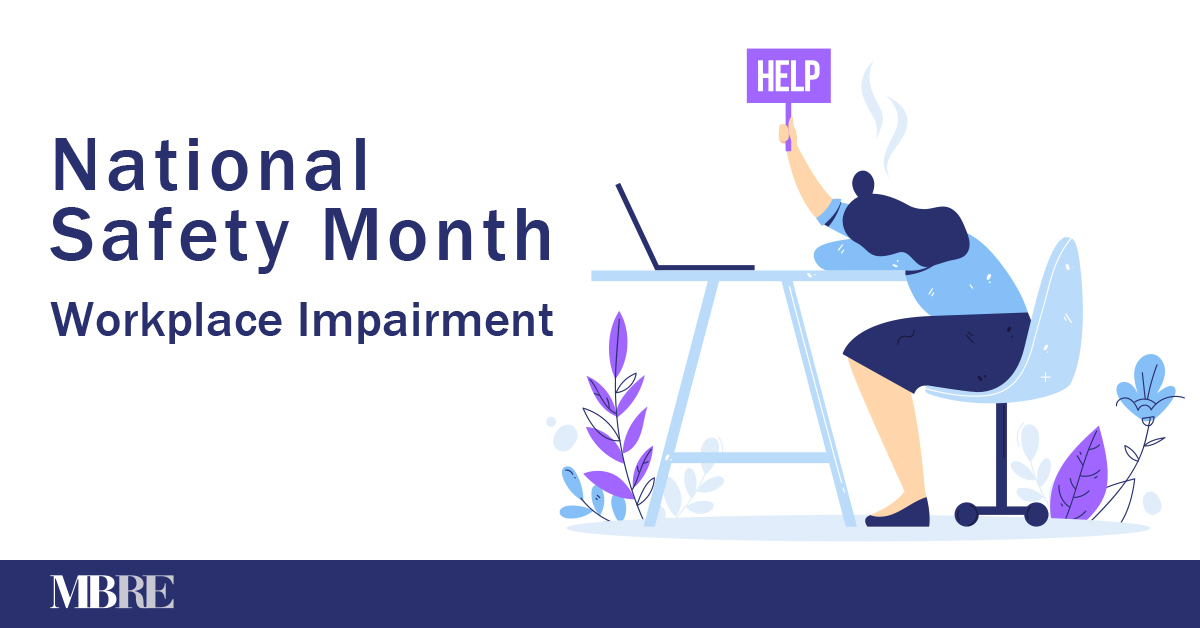 National Safety Month

Workplace Impairment

HELP

MBRE